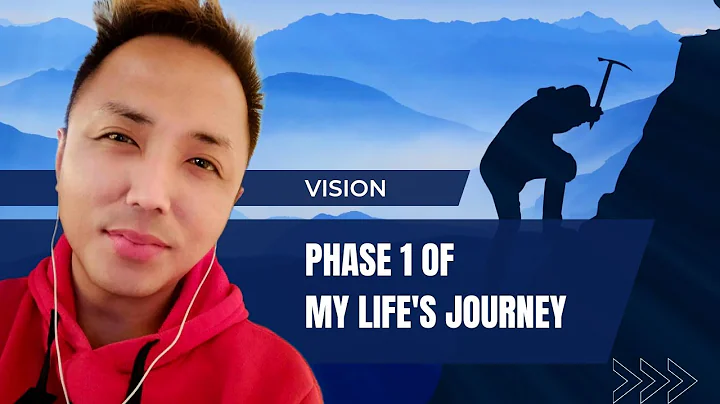 VISION

PHASE 1 OF
MY LIFE'S JOURNEY